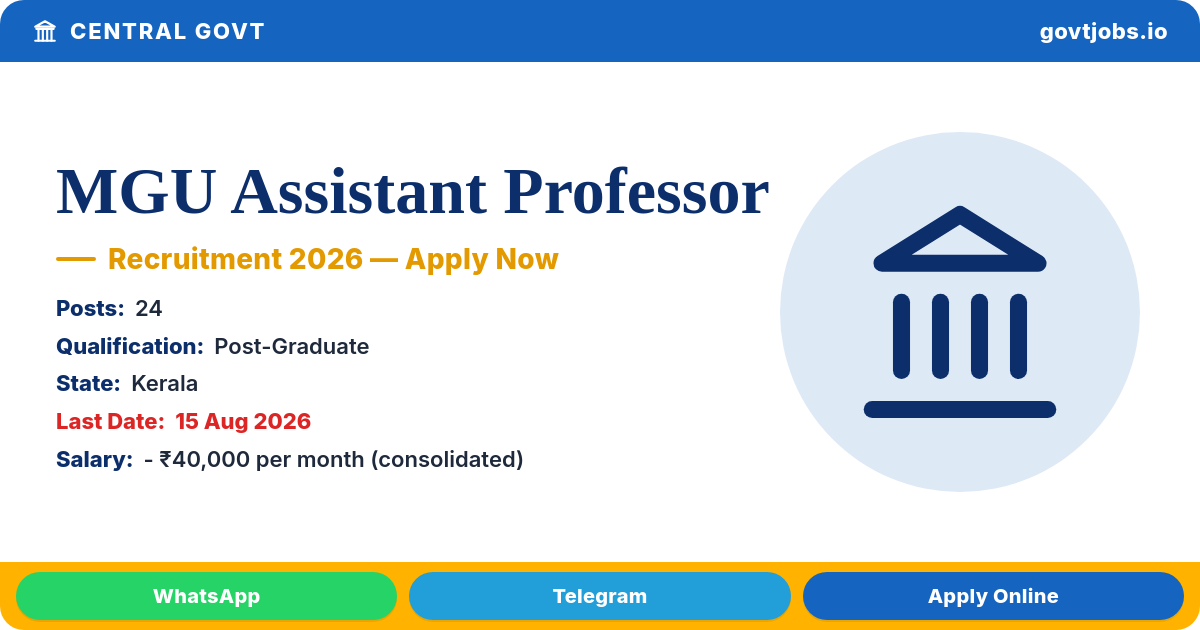 CENTRAL GOVT

govtjobs.io

MGU Assistant Professor

— Recruitment 2026 — Apply Now

Posts: 24

Qualification: Post-Graduate

State: Kerala

Last Date: 15 Aug 2026

Salary: - ₹40,000 per month (consolidated)

WhatsApp

Telegram

Apply Online